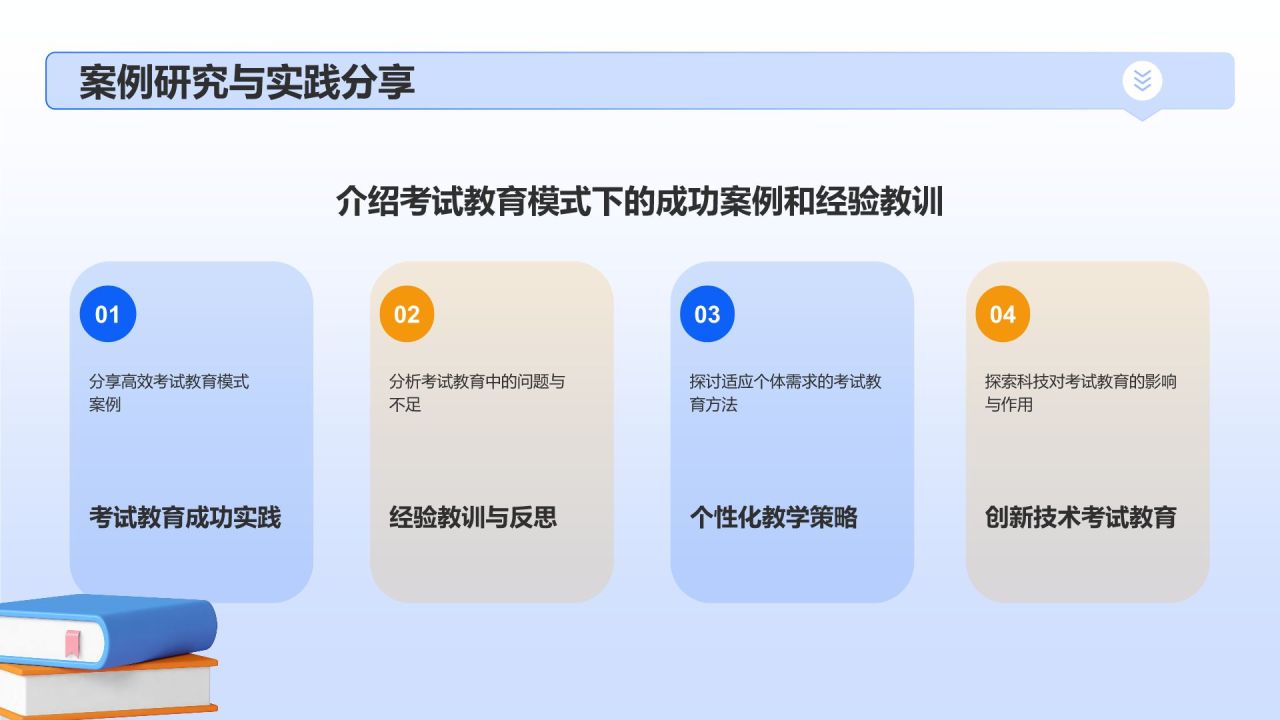 案例研究与实践分享

介绍考试教育模式下的成功案例和经验教训

01

分享高效考试教育模式案例

考试教育成功实践

02

分析考试教育中的问题与不足

经验教训与反思

03

探讨适应个体需求的考试教育方法

个性化教学策略

04

探索科技对考试教育的影响与作用

创新技术考试教育